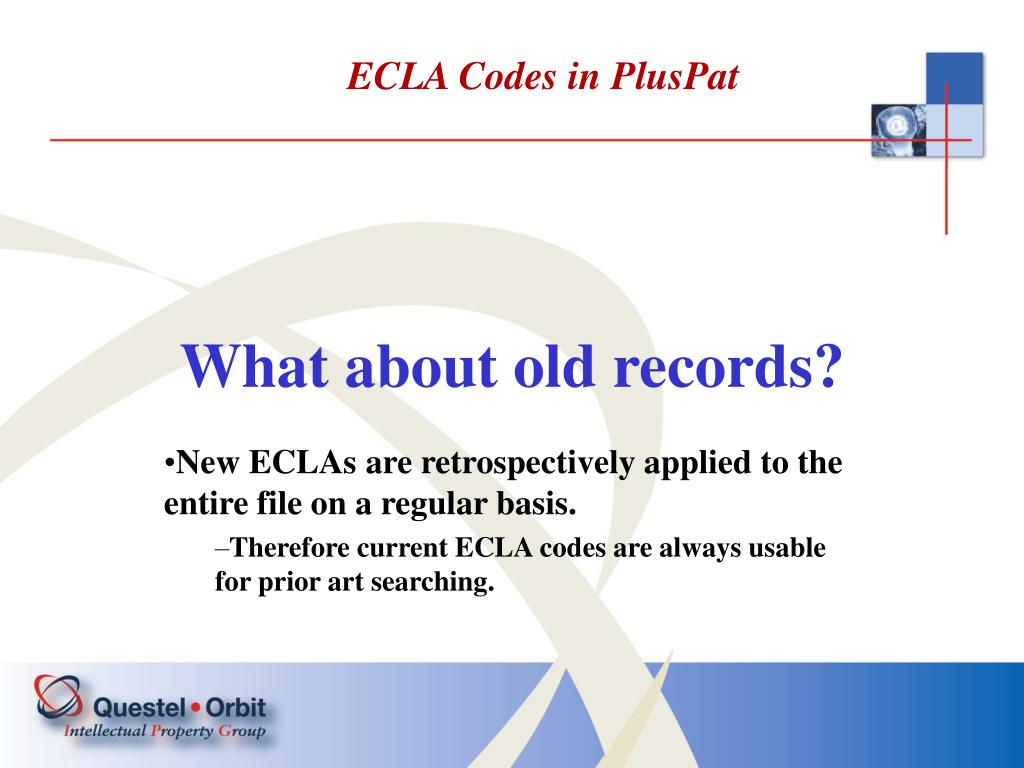 ECLA Codes in PlusPat

What about old records?

•New ECLAs are retrospectively applied to the entire file on a regular basis.

–Therefore current ECLA codes are always usable for prior art searching.

Questel • Orbit
Intellectual Property Group